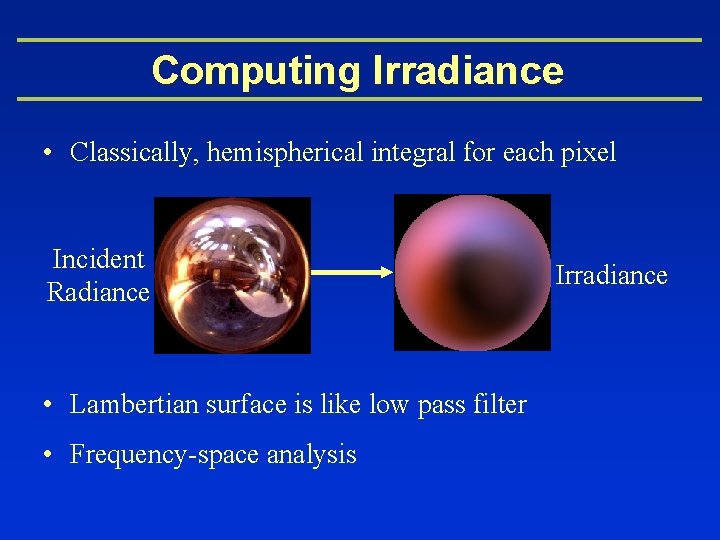 Computing Irradiance

• Classically, hemispherical integral for each pixel

Incident Radiance

Irradiance

• Lambertian surface is like low pass filter

• Frequency-space analysis